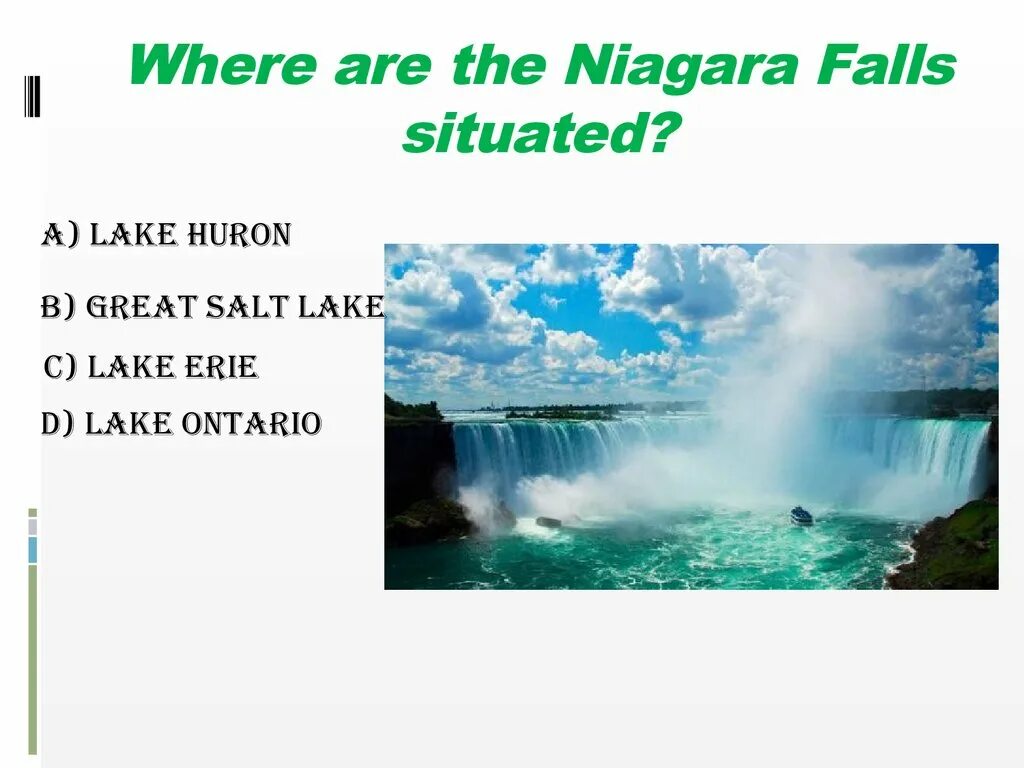 Where are the Niagara Falls situated?

A) LAKE HURON

B) GREAT SALT LAKE

C) LAKE ERIE

D) LAKE ONTARIO